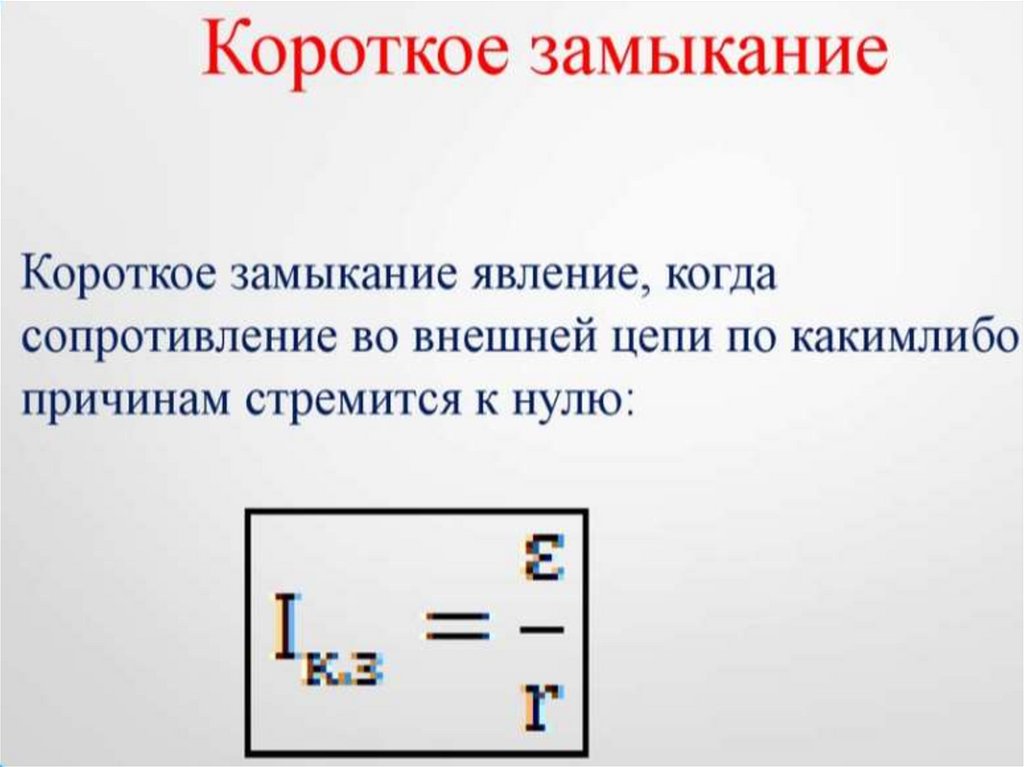 Короткое замыкание

Короткое замыкание явление, когда сопротивление во внешней цепи по какимлибо причинам стремится к нулю:

$I_{к.з} = \frac{\varepsilon}{r}$